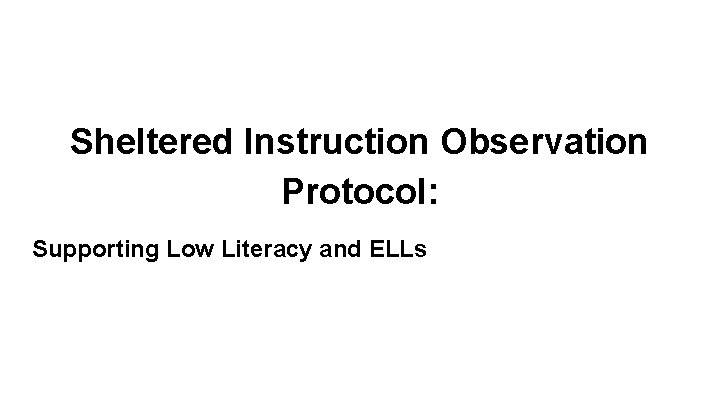 Sheltered Instruction Observation Protocol:

Supporting Low Literacy and ELLs